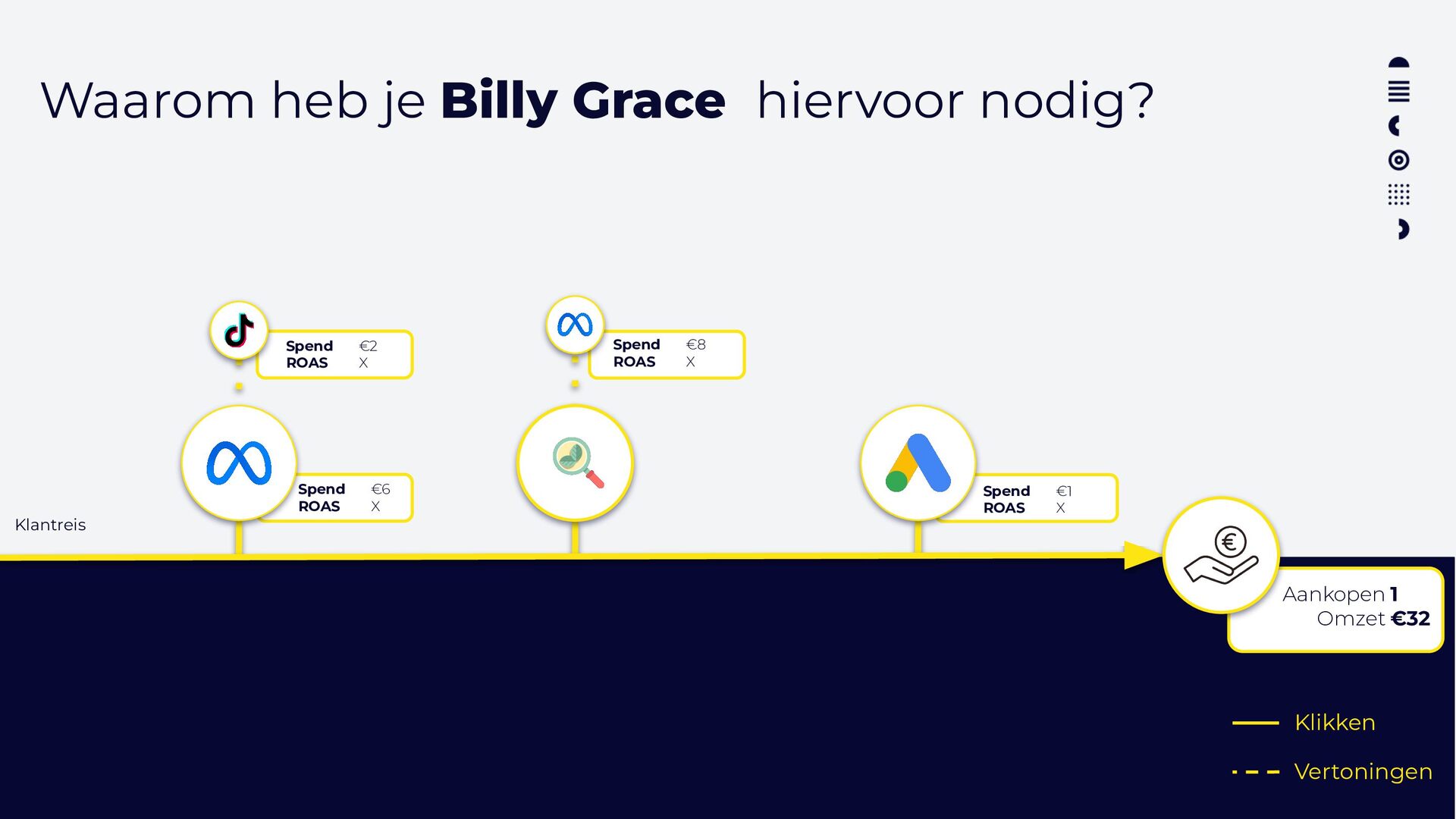 Waarom heb je **Billy Grace** hiervoor nodig?

Spend €2
ROAS X

Spend €8
ROAS X

Spend €6
ROAS X

Spend €1
ROAS X

Klantreis

Aankopen **1**
Omzet **€32**

Klikken

Vertoningen